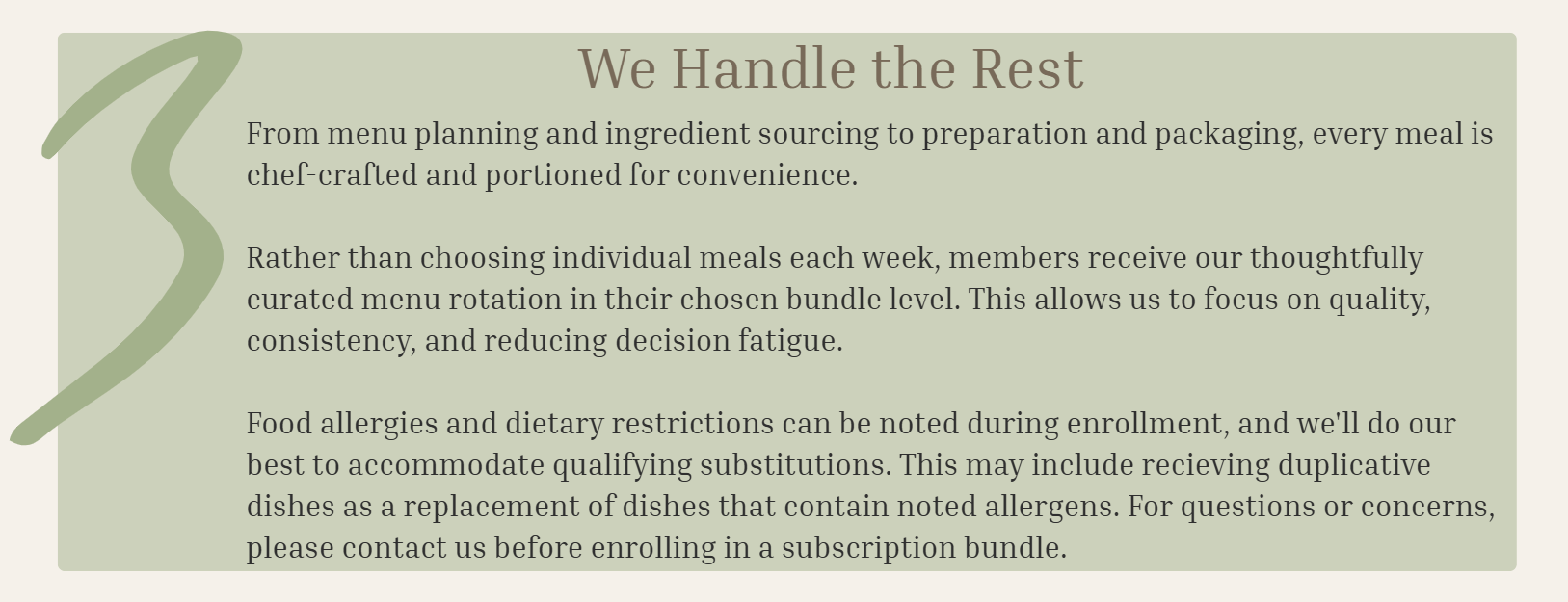 3

We Handle the Rest

From menu planning and ingredient sourcing to preparation and packaging, every meal is chef-crafted and portioned for convenience.

Rather than choosing individual meals each week, members receive our thoughtfully curated menu rotation in their chosen bundle level. This allows us to focus on quality, consistency, and reducing decision fatigue.

Food allergies and dietary restrictions can be noted during enrollment, and we'll do our best to accommodate qualifying substitutions. This may include recieving duplicative dishes as a replacement of dishes that contain noted allergens. For questions or concerns, please contact us before enrolling in a subscription bundle.